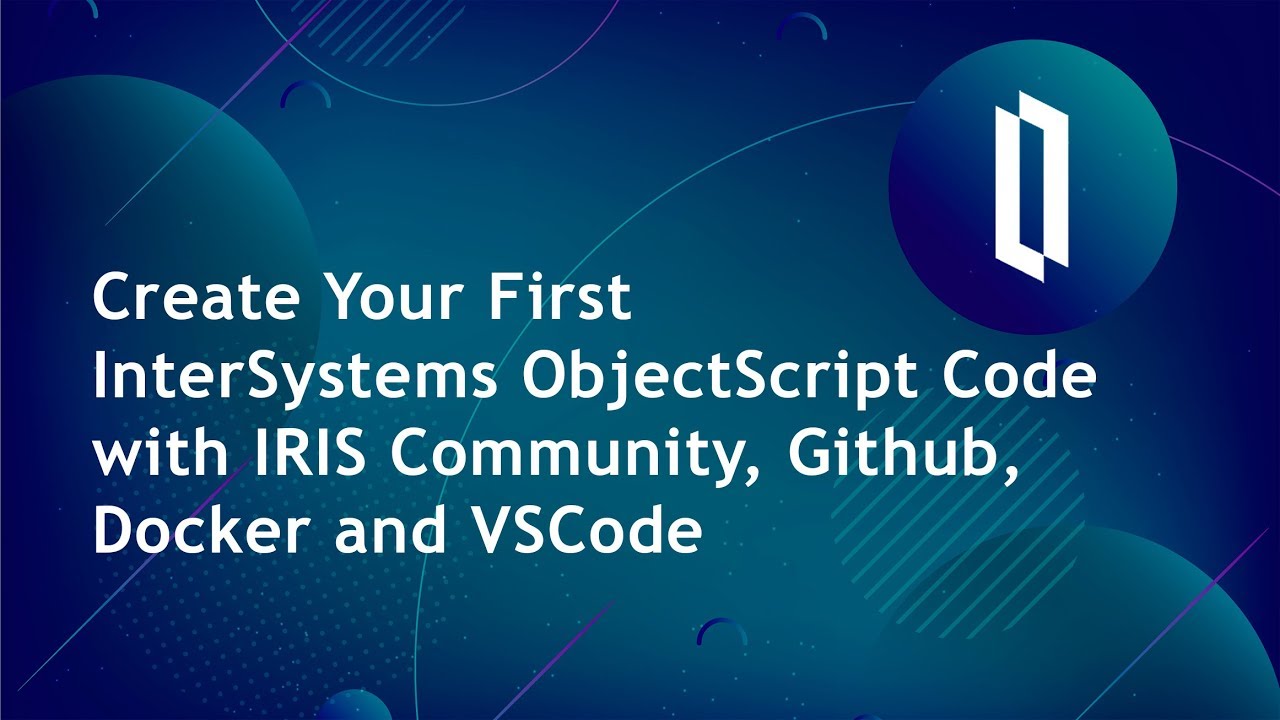 Create Your First InterSystems ObjectScript Code with IRIS Community, Github, Docker and VSCode